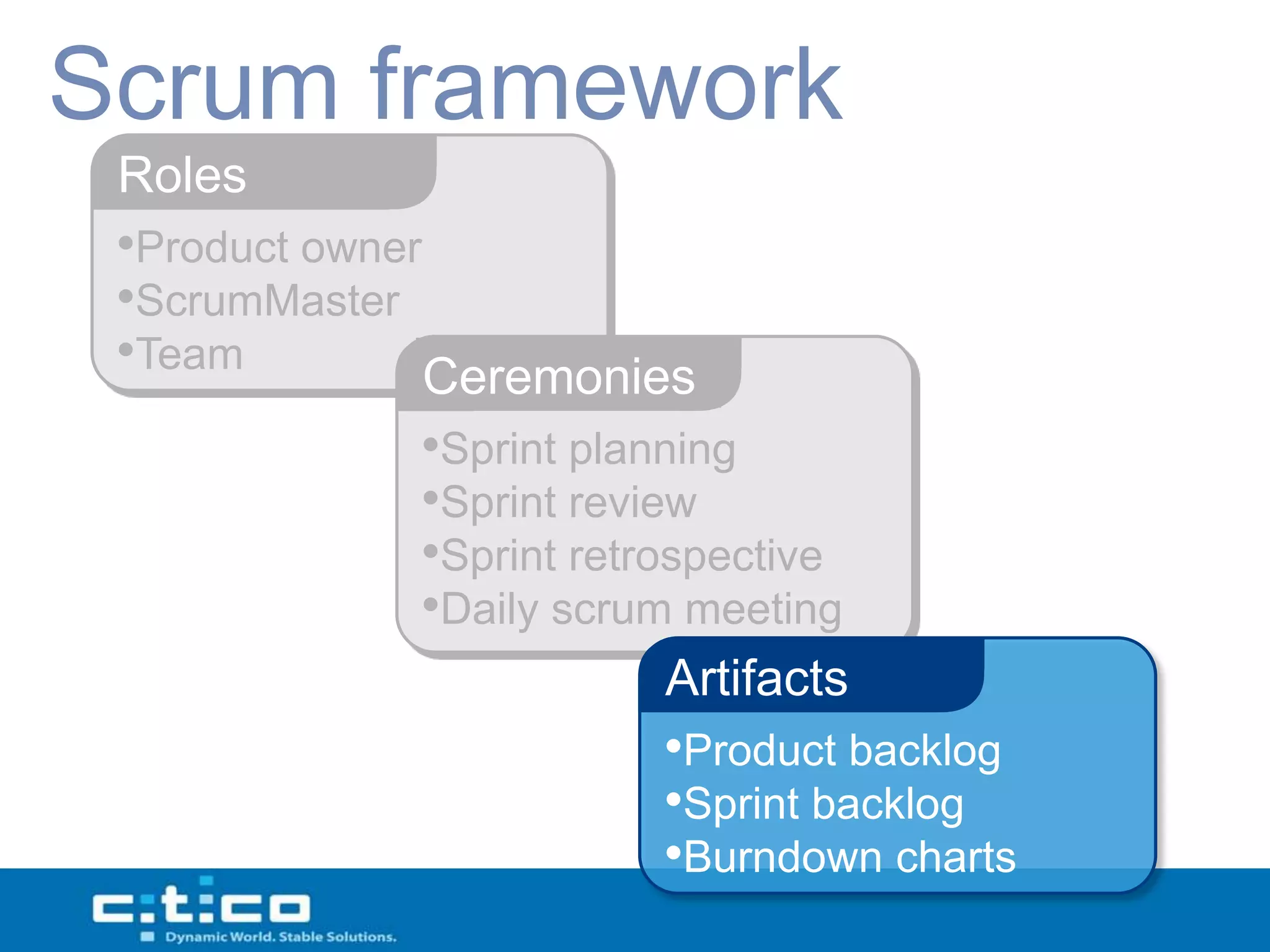 Scrum framework

Roles

•Product owner
•ScrumMaster
•Team

Ceremonies

•Sprint planning
•Sprint review
•Sprint retrospective
•Daily scrum meeting

Artifacts

•Product backlog
•Sprint backlog
•Burndown charts

c:t:co
Dynamic World. Stable Solutions.